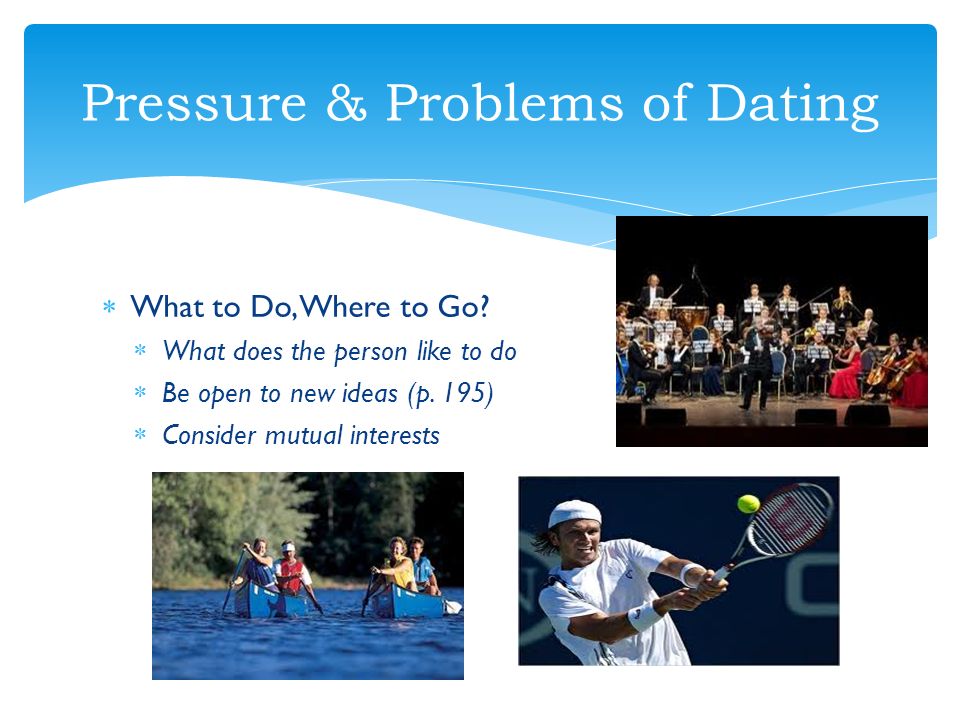 Pressure & Problems of Dating

* What to Do, Where to Go?
  * What does the person like to do
  * Be open to new ideas (p. 195)
  * Consider mutual interests